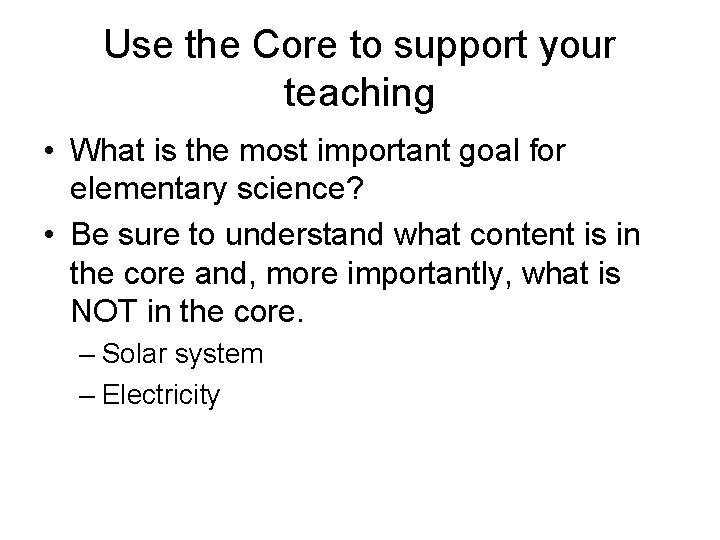 Use the Core to support your teaching

• What is the most important goal for elementary science?
• Be sure to understand what content is in the core and, more importantly, what is NOT in the core.
– Solar system
– Electricity